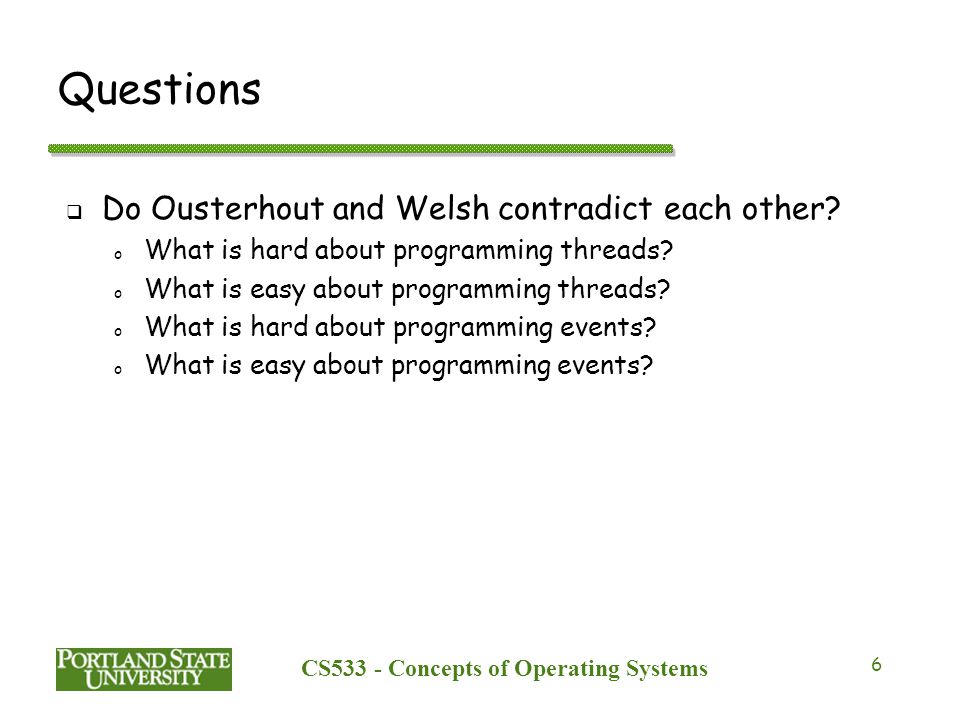 Questions

❑ Do Ousterhout and Welsh contradict each other?

o What is hard about programming threads?
o What is easy about programming threads?
o What is hard about programming events?
o What is easy about programming events?

PORTLAND STATE UNIVERSITY

CS533 - Concepts of Operating Systems

6